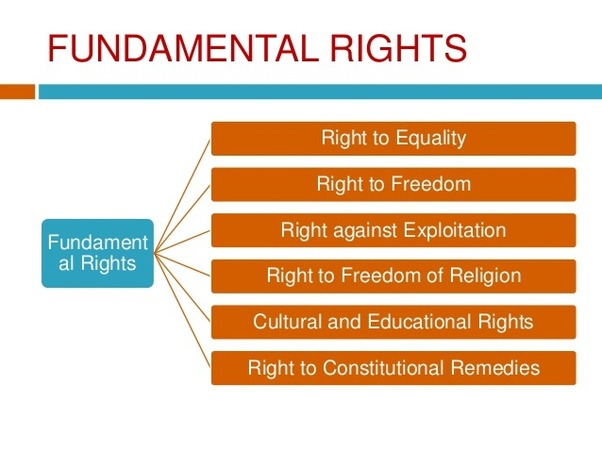 FUNDAMENTAL RIGHTS

Fundamental Rights

Right to Equality

Right to Freedom

Right against Exploitation

Right to Freedom of Religion

Cultural and Educational Rights

Right to Constitutional Remedies